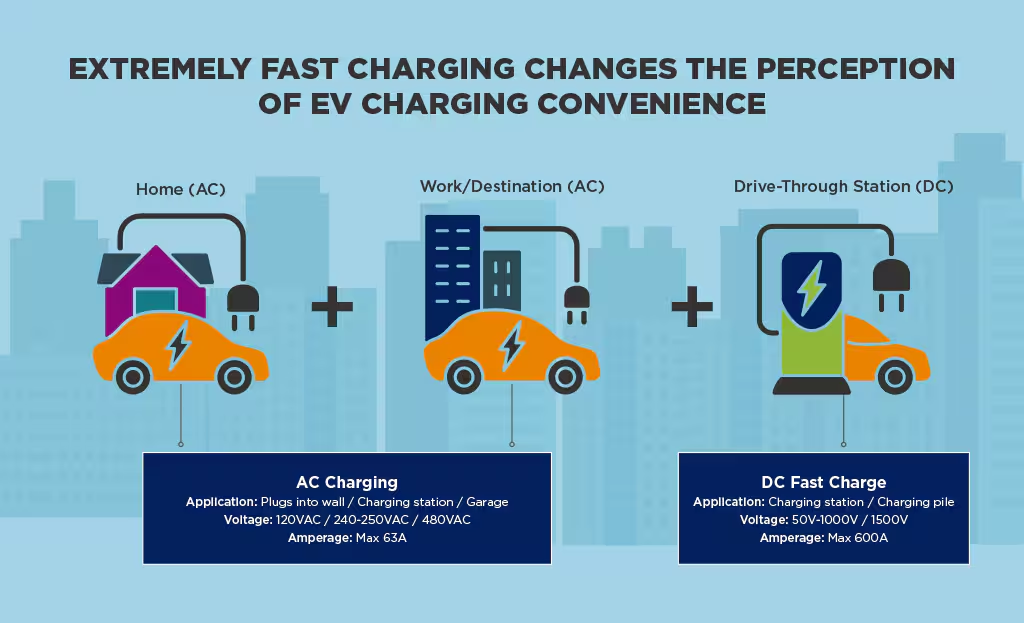 EXTREMELY FAST CHARGING CHANGES THE PERCEPTION OF EV CHARGING CONVENIENCE

Home (AC)

+

Work/Destination (AC)

+

Drive-Through Station (DC)

AC Charging
Application: Plugs into wall / Charging station / Garage
Voltage: 120VAC / 240-250VAC / 480VAC
Amperage: Max 63A

DC Fast Charge
Application: Charging station / Charging pile
Voltage: 50V-1000V / 1500V
Amperage: Max 600A